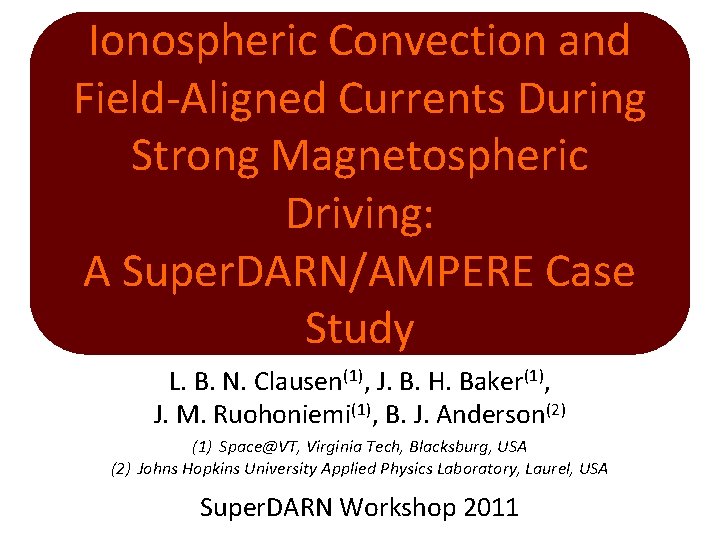 Ionospheric Convection and Field-Aligned Currents During Strong Magnetospheric Driving:
A SuperDARN/AMPERE Case Study

L. B. N. Clausen$^{(1)}$, J. B. H. Baker$^{(1)}$, J. M. Ruohoniemi$^{(1)}$, B. J. Anderson$^{(2)}$

(1) Space@VT, Virginia Tech, Blacksburg, USA
(2) Johns Hopkins University Applied Physics Laboratory, Laurel, USA

SuperDARN Workshop 2011